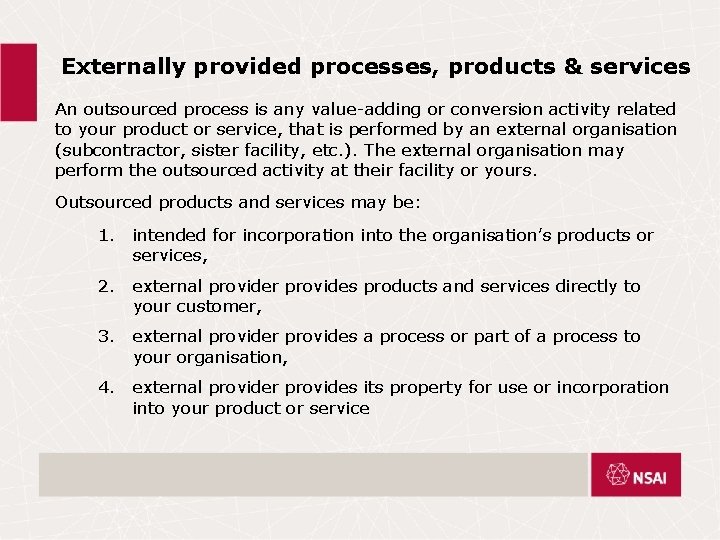 Externally provided processes, products & services

An outsourced process is any value-adding or conversion activity related to your product or service, that is performed by an external organisation (subcontractor, sister facility, etc.). The external organisation may perform the outsourced activity at their facility or yours.

Outsourced products and services may be:

1. intended for incorporation into the organisation's products or services,
2. external provider provides products and services directly to your customer,
3. external provider provides a process or part of a process to your organisation,
4. external provider provides its property for use or incorporation into your product or service

NSAI